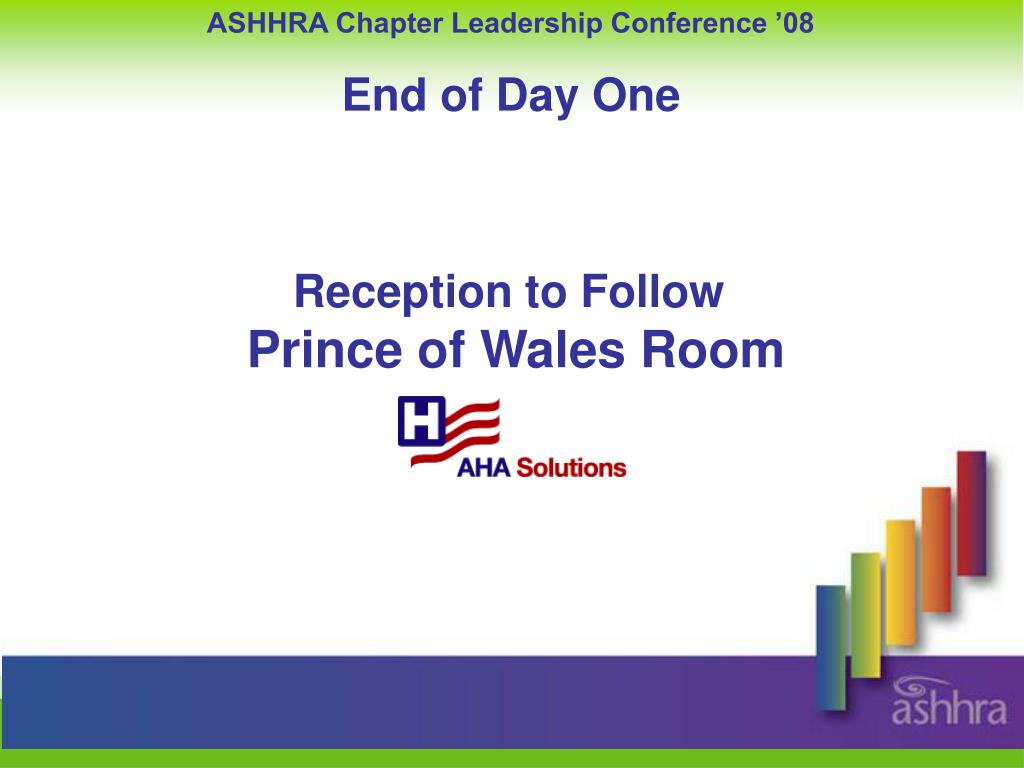 ASHHRA Chapter Leadership Conference ’08

End of Day One

Reception to Follow
Prince of Wales Room

H
AHA Solutions

ashhra